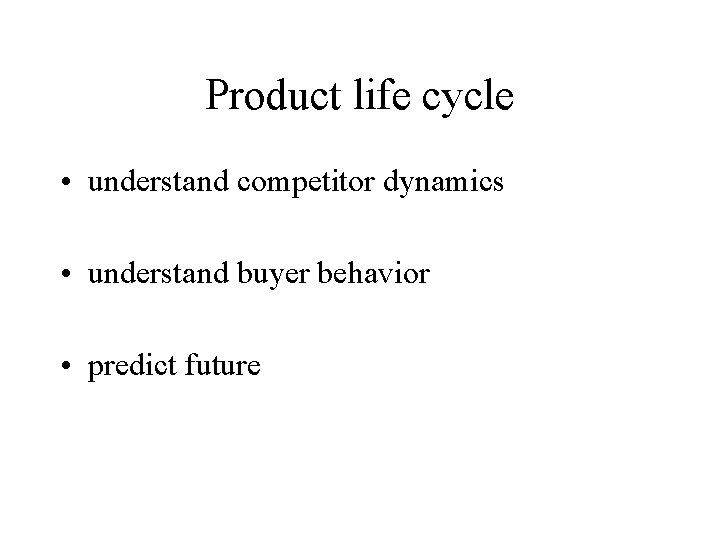 Product life cycle

• understand competitor dynamics

• understand buyer behavior

• predict future